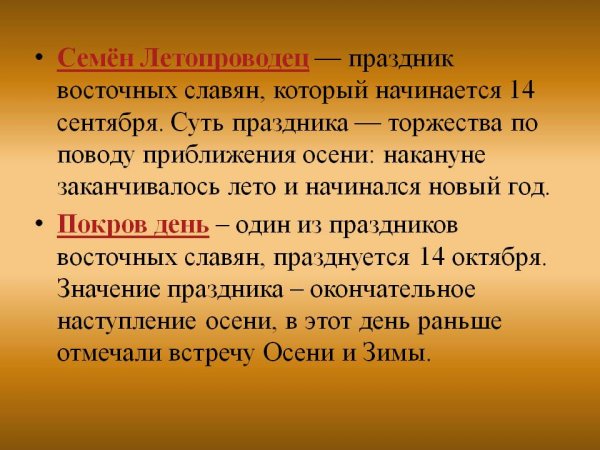 • Семён Летопроводец — праздник восточных славян, который начинается 14 сентября. Суть праздника — торжества по поводу приближения осени: накануне заканчивалось лето и начинался новый год.

• Покров день – один из праздников восточных славян, празднуется 14 октября. Значение праздника – окончательное наступление осени, в этот день раньше отмечали встречу Осени и Зимы.